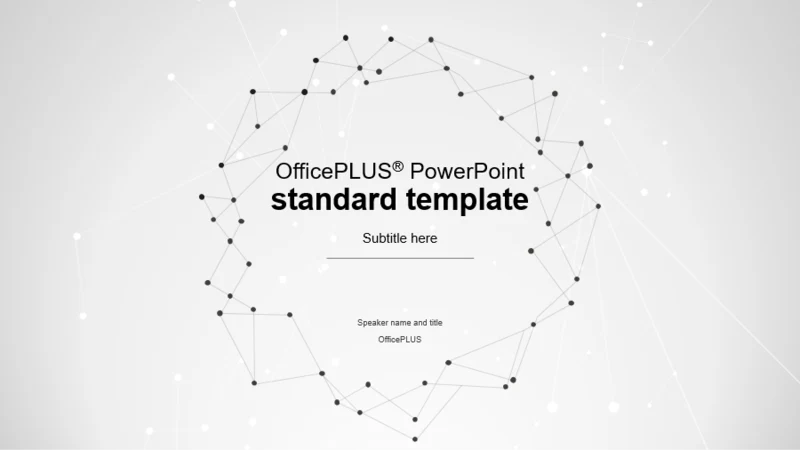 OfficePLUS® PowerPoint
standard template

Subtitle here

Speaker name and title
OfficePLUS